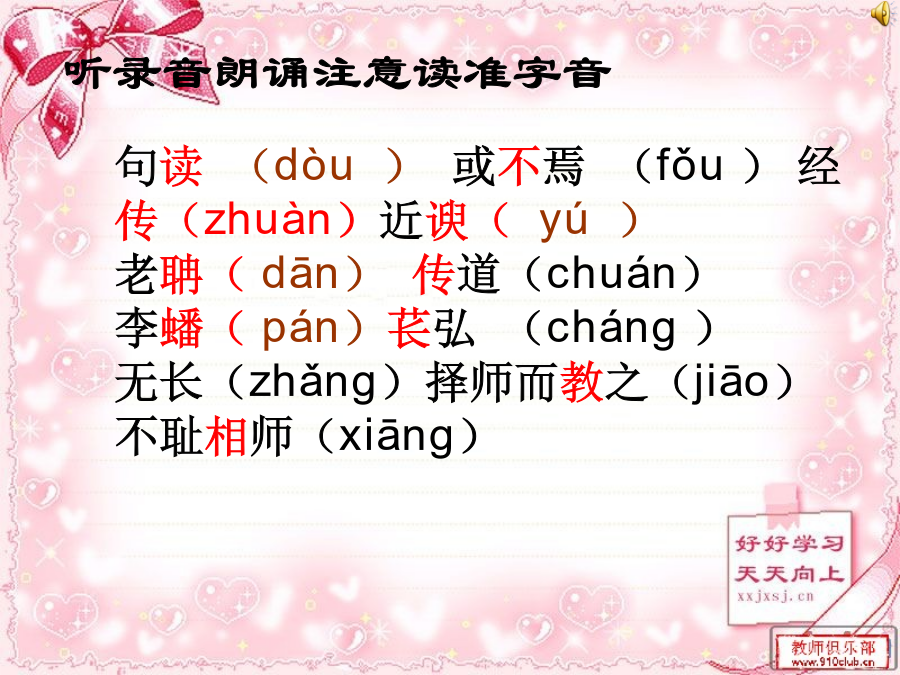 听录音朗诵注意读准字音

句读 （dòu ） 或不焉 （fǒu ） 经传（zhuàn）近谀（ yú ）
老聃（ dān） 传道（chuán）
李蟠（ pán）苌弘 （cháng ）
无长（zhǎng）择师而教之（jiāo）
不耻相师（xiāng）

好好学习
天天向上
xxjxsj.cn

教师俱乐部
www.910club.cn